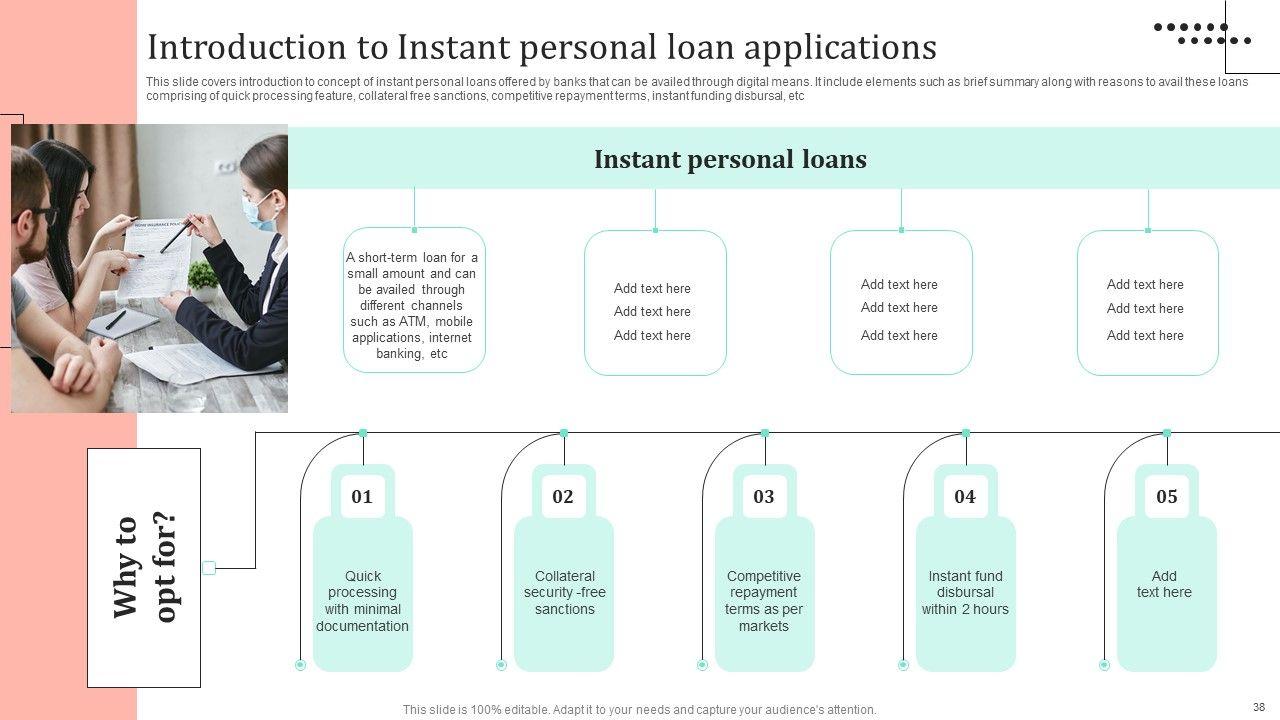 Introduction to Instant personal loan applications

This slide covers introduction to concept of instant personal loans offered by banks that can be availed through digital means. It include elements such as brief summary along with reasons to avail these loans comprising of quick processing feature, collateral free sanctions, competitive repayment terms, instant funding disbursal, etc

Instant personal loans

A short-term loan for a small amount and can be availed through different channels such as ATM, mobile applications, internet banking, etc

Add text here
Add text here
Add text here

Add text here
Add text here
Add text here

Add text here
Add text here
Add text here

Why to opt for?

01
Quick processing with minimal documentation

02
Collateral security -free sanctions

03
Competitive repayment terms as per markets

04
Instant fund disbursal within 2 hours

05
Add text here

This slide is 100% editable. Adapt it to your needs and capture your audience's attention.

38